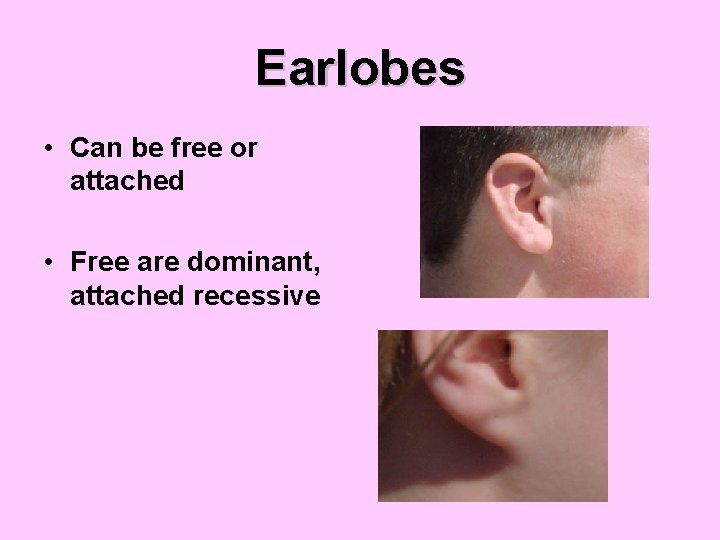 Earlobes

• Can be free or attached

• Free are dominant, attached recessive